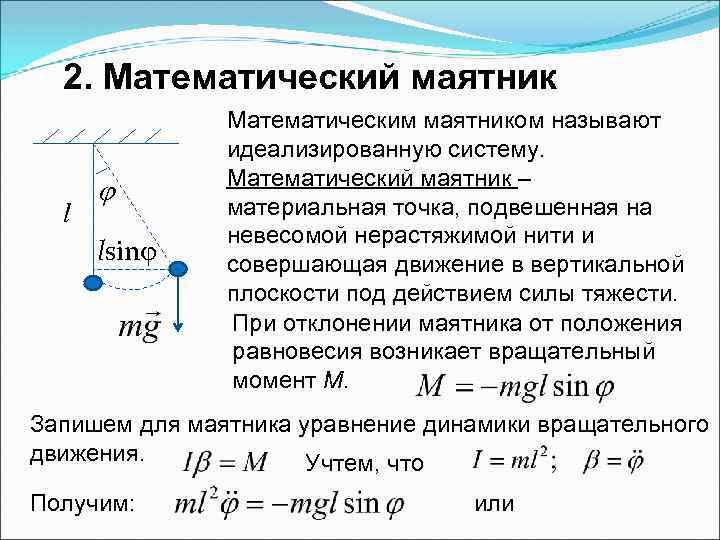 2. Математический маятник

$\varphi$

$l$

$l\sin\varphi$

$m\vec{g}$

Математическим маятником называют идеализированную систему.

Математический маятник – материальная точка, подвешенная на невесомой нерастяжимой нити и совершающая движение в вертикальной плоскости под действием силы тяжести.

При отклонении маятника от положения равновесия возникает вращательный момент $M$. $M = -mgl\sin\varphi$

Запишем для маятника уравнение динамики вращательного движения. $I\beta = M$ Учтем, что $I = ml^2$; $\beta = \ddot{\varphi}$

Получим: $ml^2\ddot{\varphi} = -mgl\sin\varphi$ или